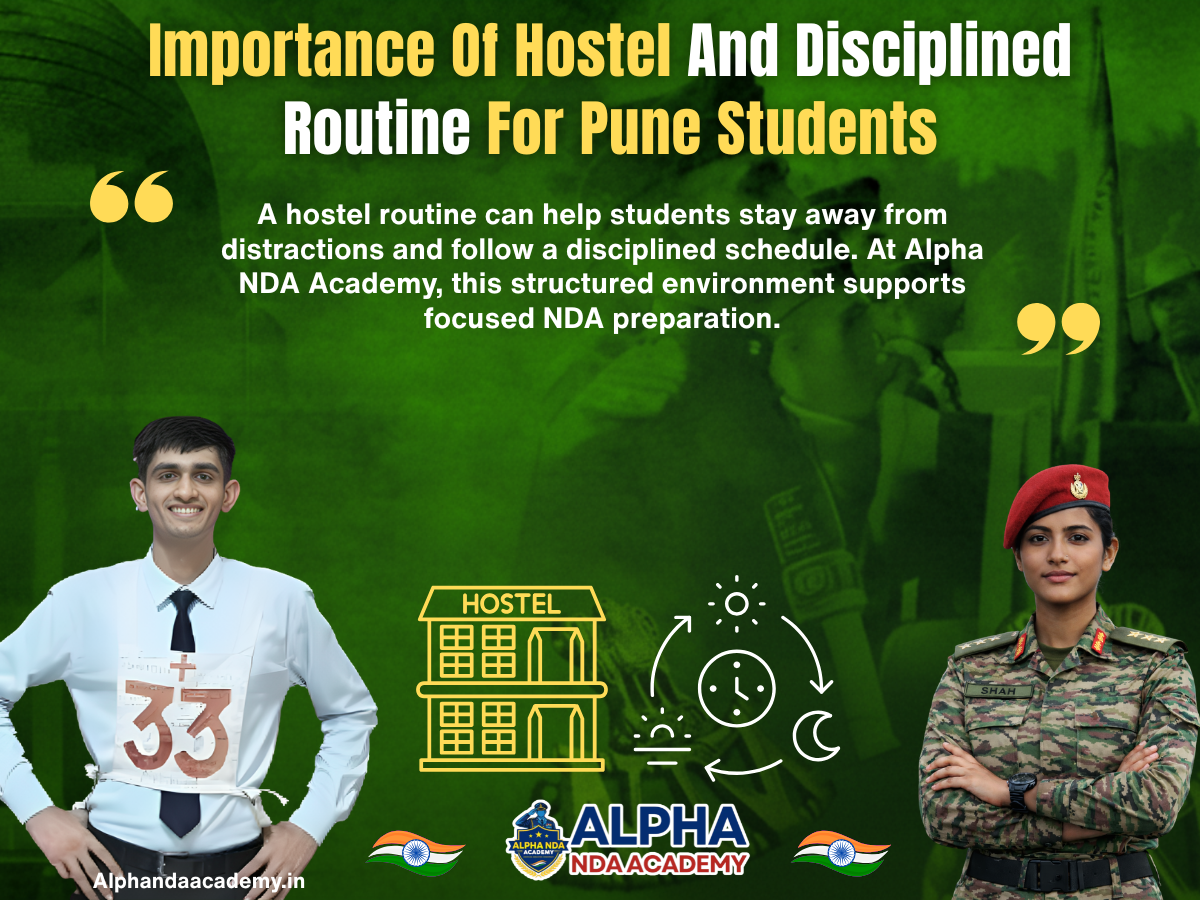 Importance Of Hostel And Disciplined Routine For Pune Students

A hostel routine can help students stay away from distractions and follow a disciplined schedule. At Alpha NDA Academy, this structured environment supports focused NDA preparation.

33

HOSTEL

SHAH

ALPHA NDA ACADEMY

ALPHA
NDA ACADEMY

Alphandaacademy.in